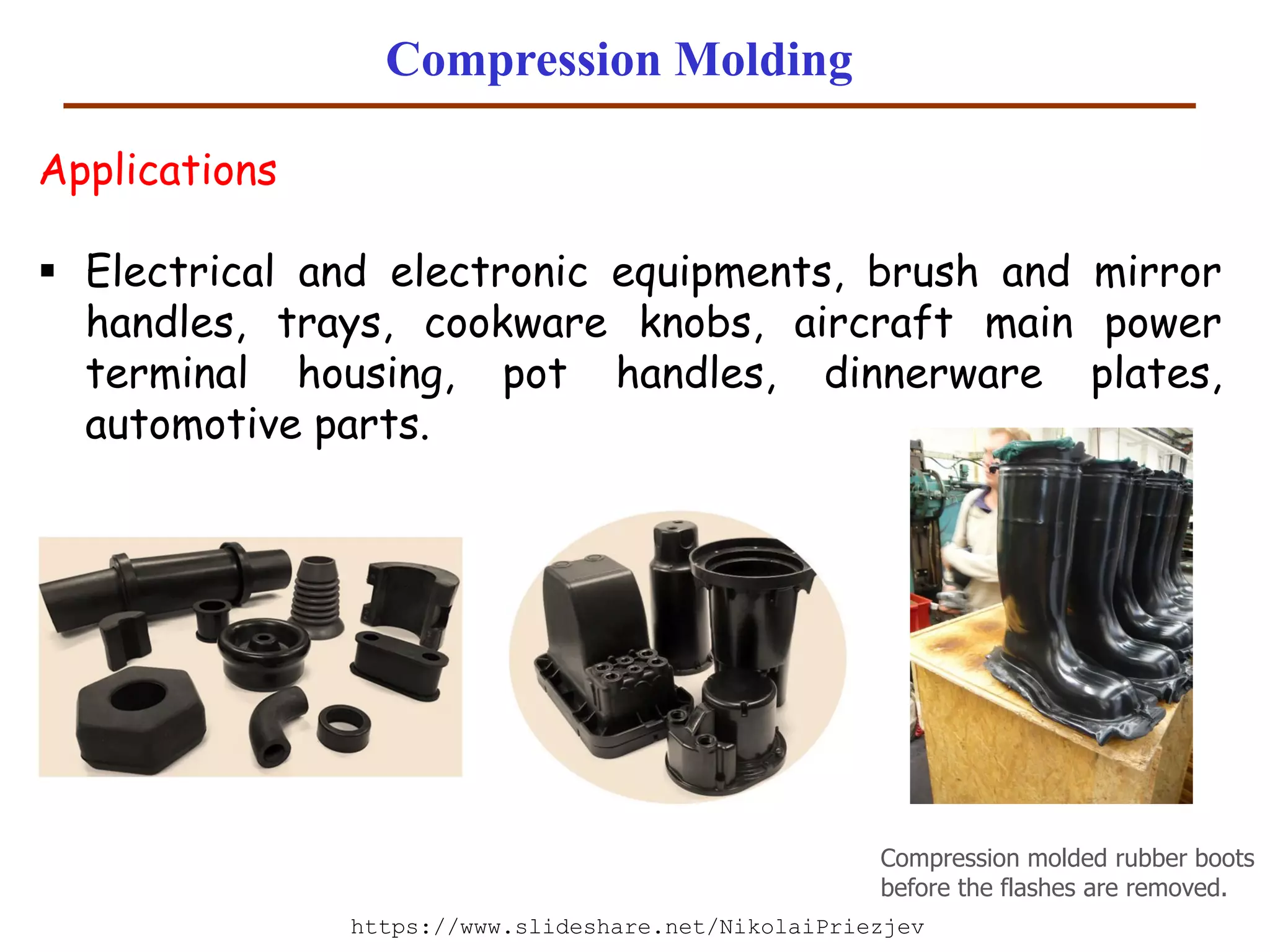 Compression Molding

Applications

▪ Electrical and electronic equipments, brush and mirror handles, trays, cookware knobs, aircraft main power terminal housing, pot handles, dinnerware plates, automotive parts.

Compression molded rubber boots before the flashes are removed.

https://www.slideshare.net/NikolaiPriezjev